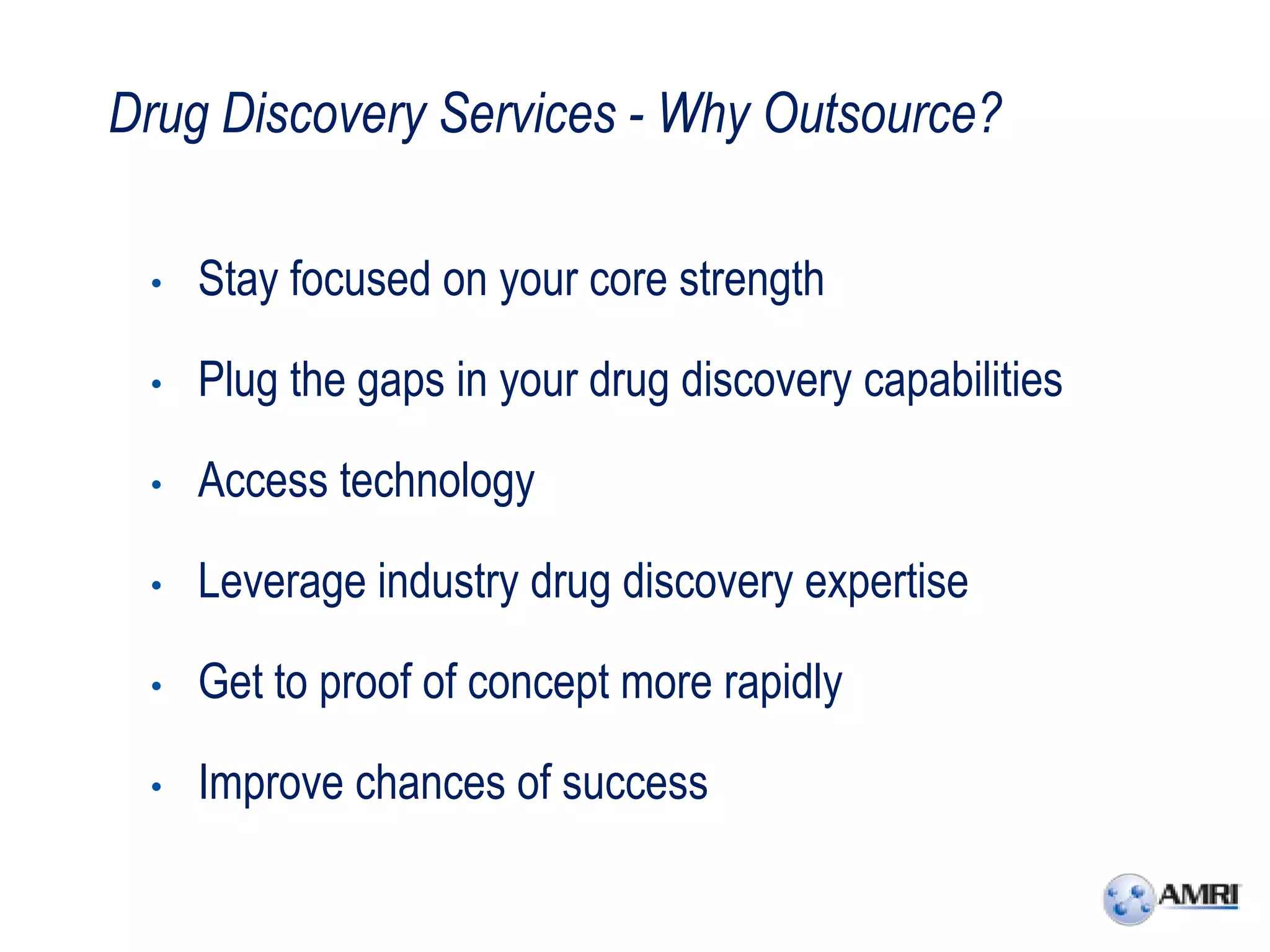 Drug Discovery Services - Why Outsource?

• Stay focused on your core strength
• Plug the gaps in your drug discovery capabilities
• Access technology
• Leverage industry drug discovery expertise
• Get to proof of concept more rapidly
• Improve chances of success

AMRI